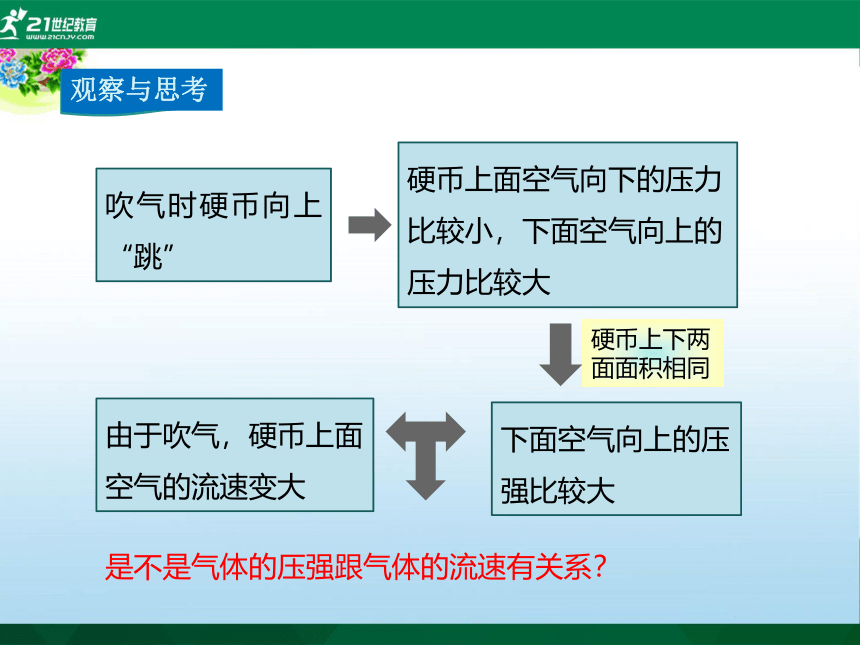 21世纪教育
www.21cnjy.com

观察与思考

吹气时硬币向上“跳”

硬币上面空气向下的压力比较小，下面空气向上的压力比较大

硬币上下两面面积相同

由于吹气，硬币上面空气的流速变大

下面空气向上的压强比较大

是不是气体的压强跟气体的流速有关系？